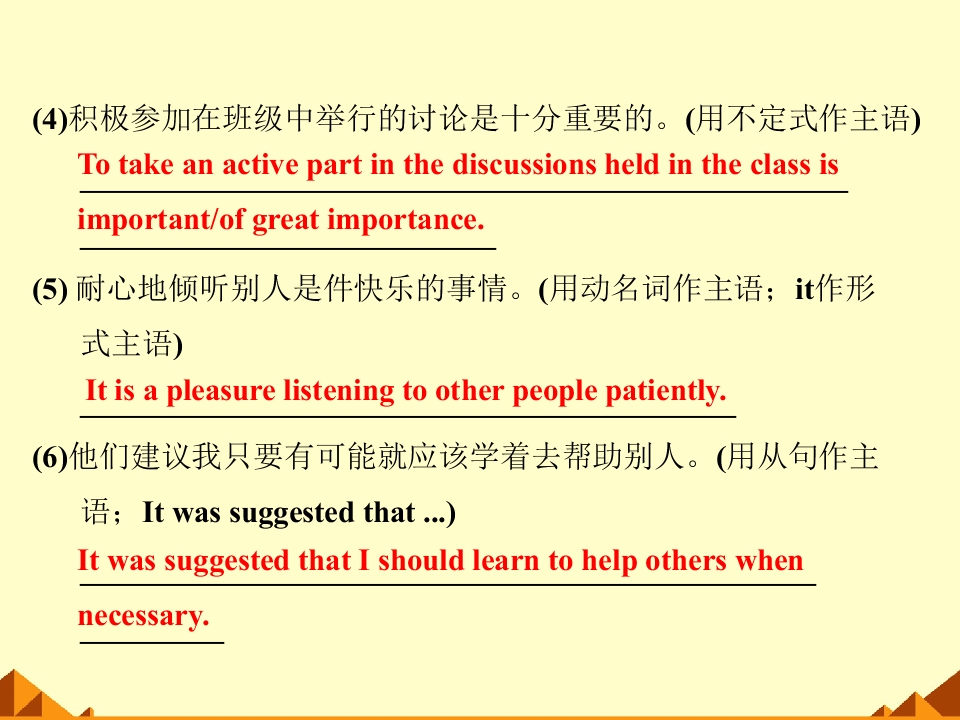 (4)积极参加在班级中举行的讨论是十分重要的。(用不定式作主语)

To take an active part in the discussions held in the class is important/of great importance.

(5) 耐心地倾听别人是件快乐的事情。(用动名词作主语；it作形式主语)

It is a pleasure listening to other people patiently.

(6)他们建议我只要有可能就应该学着去帮助别人。(用从句作主语；It was suggested that ...)

It was suggested that I should learn to help others when necessary.